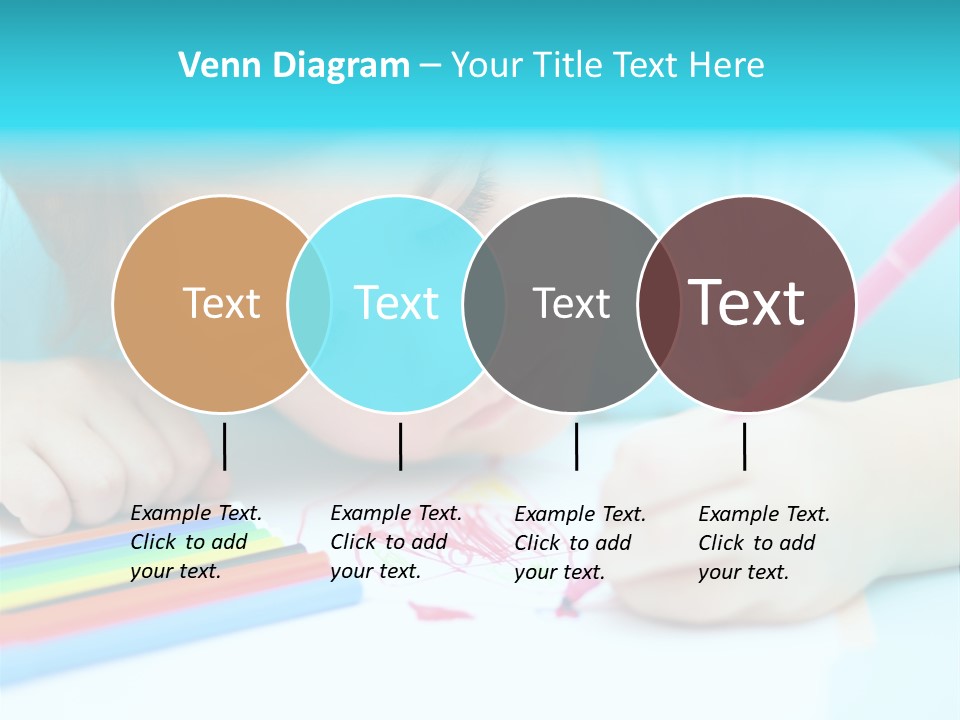 Venn Diagram – Your Title Text Here

Text

Text

Text

Text

Example Text. Click to add your text.

Example Text. Click to add your text.

Example Text. Click to add your text.

Example Text. Click to add your text.